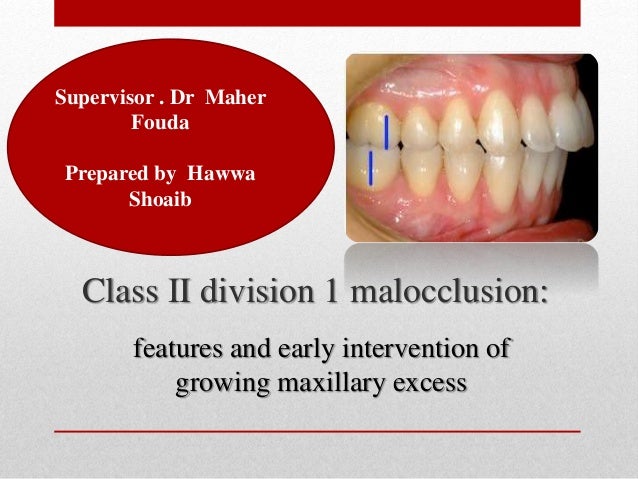 Supervisor . Dr Maher Fouda

Prepared by Hawwa Shoaib

Class II division 1 malocclusion:

features and early intervention of growing maxillary excess